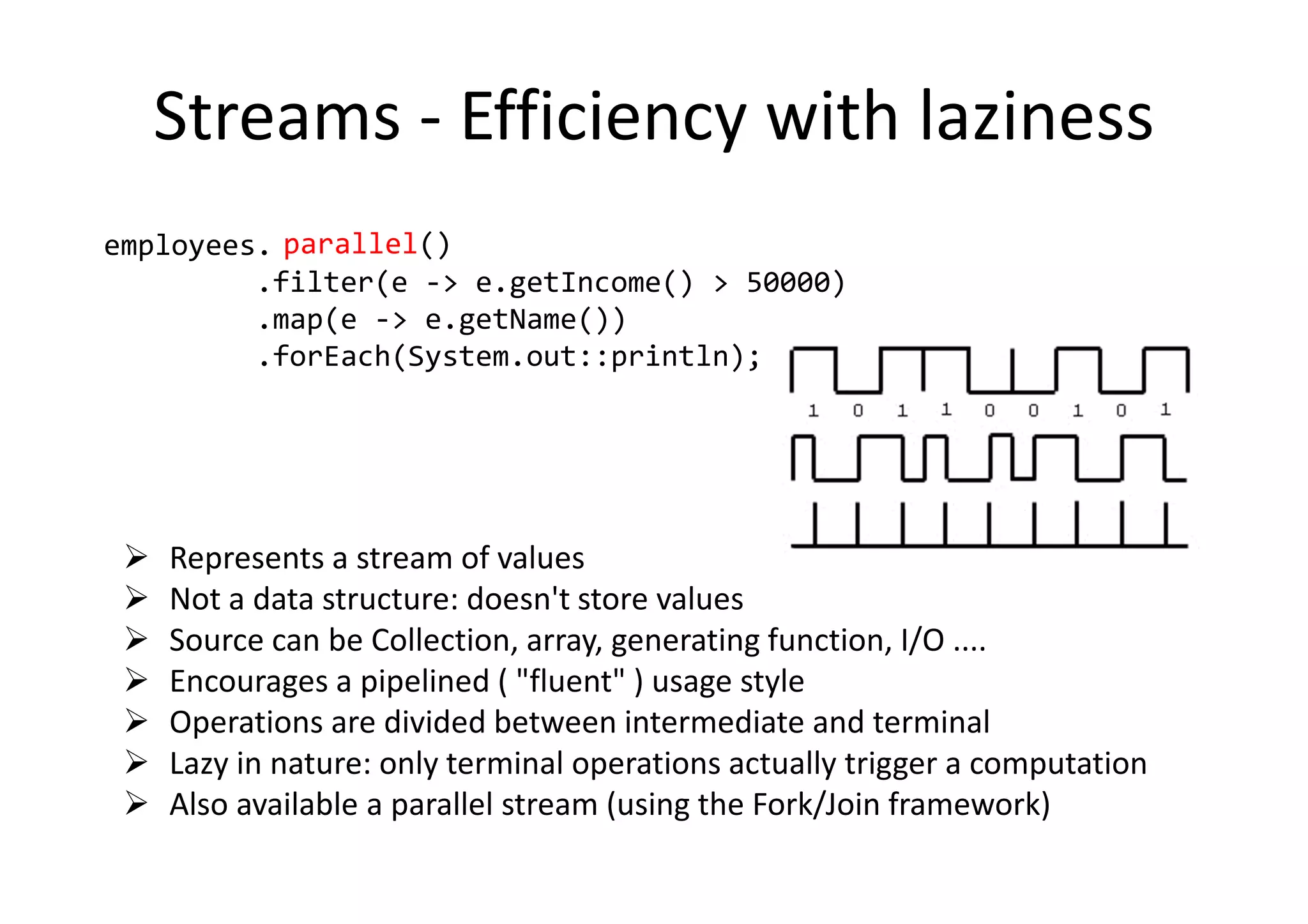 Streams - Efficiency with laziness

employees. parallel()
.filter(e -> e.getIncome() > 50000)
.map(e -> e.getName())
.forEach(System.out::println);

1 0 1 1 0 0 1 0 1

➢ Represents a stream of values
➢ Not a data structure: doesn't store values
➢ Source can be Collection, array, generating function, I/O ....
➢ Encourages a pipelined ( "fluent" ) usage style
➢ Operations are divided between intermediate and terminal
➢ Lazy in nature: only terminal operations actually trigger a computation
➢ Also available a parallel stream (using the Fork/Join framework)